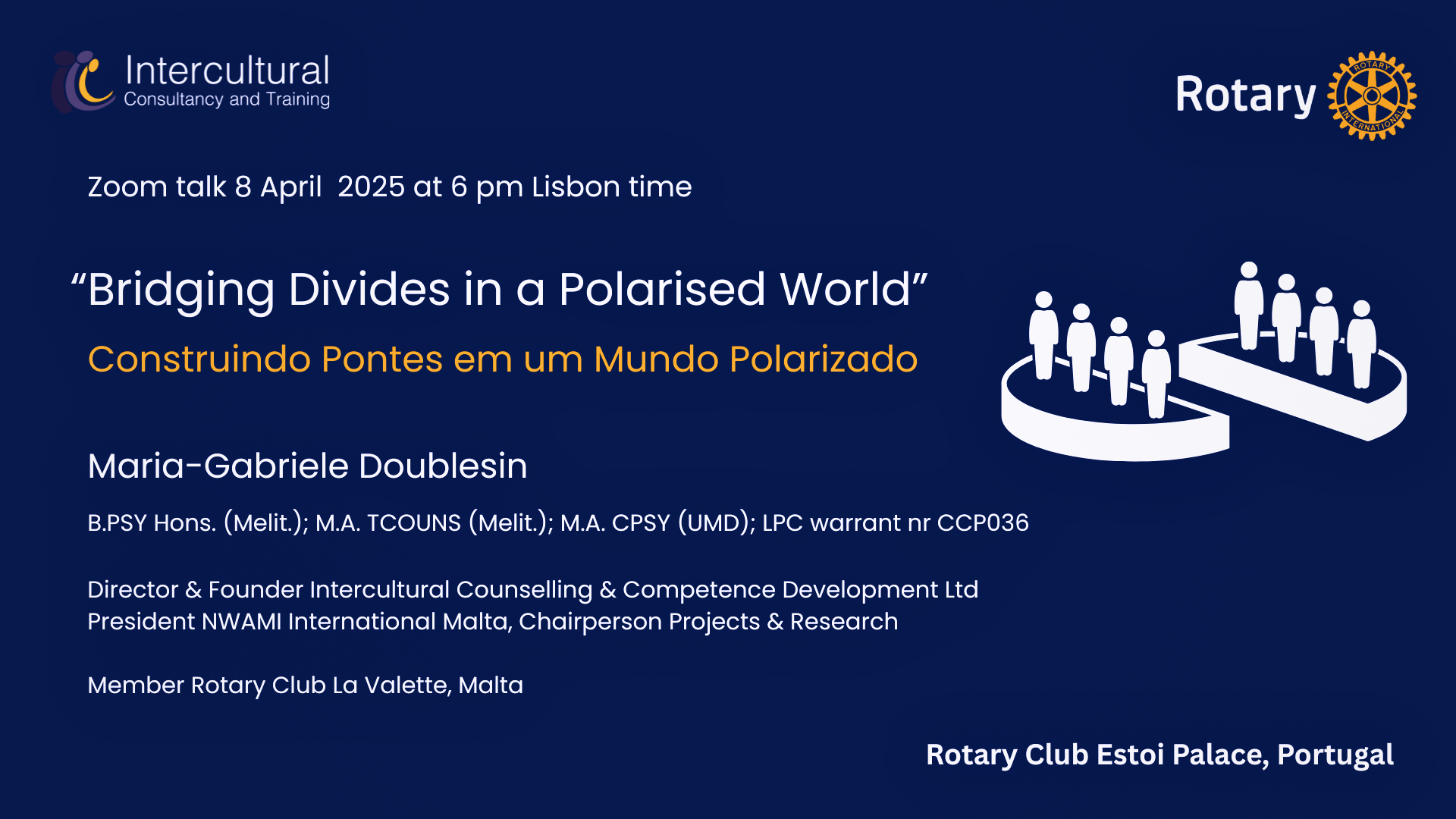 Intercultural
Consultancy and Training

Rotary ROTARY INTERNATIONAL

Zoom talk 8 April 2025 at 6 pm Lisbon time

“Bridging Divides in a Polarised World”

Construindo Pontes em um Mundo Polarizado

Maria-Gabriele Doublesin

B.PSY Hons. (Melit.); M.A. TCOUNS (Melit.); M.A. CPSY (UMD); LPC warrant nr CCP036

Director & Founder Intercultural Counselling & Competence Development Ltd
President NWAMI International Malta, Chairperson Projects & Research

Member Rotary Club La Valette, Malta

Rotary Club Estoi Palace, Portugal